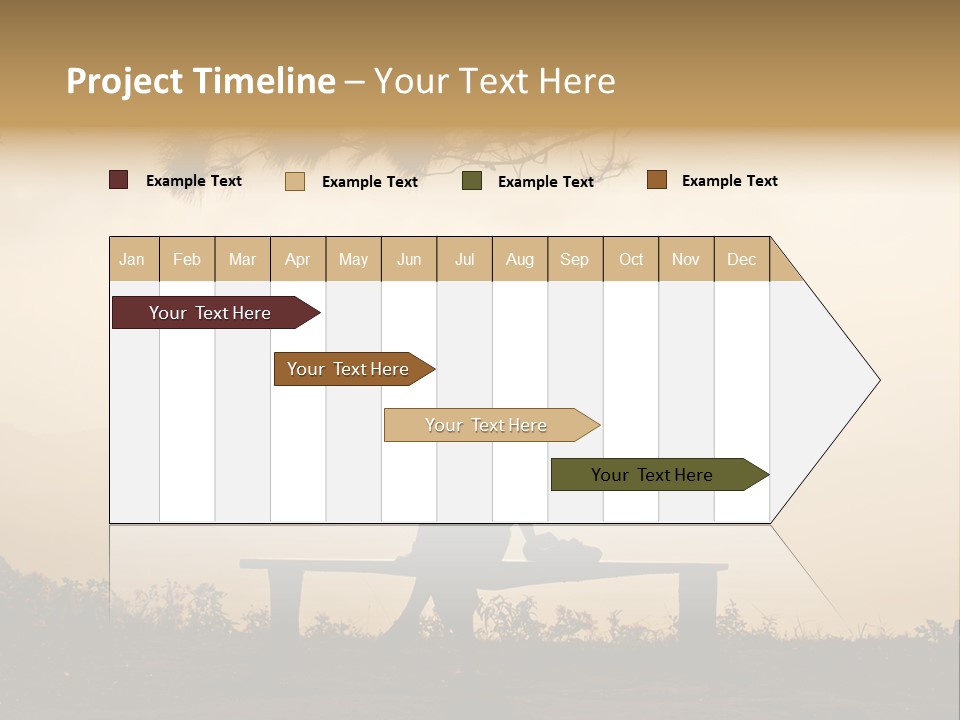 Project Timeline – Your Text Here

Example Text Example Text Example Text Example Text

| Jan | Feb | Mar | Apr | May | Jun | Jul | Aug | Sep | Oct | Nov | Dec |
|---|---|---|---|---|---|---|---|---|---|---|---|

Your Text Here

Your Text Here

Your Text Here

Your Text Here